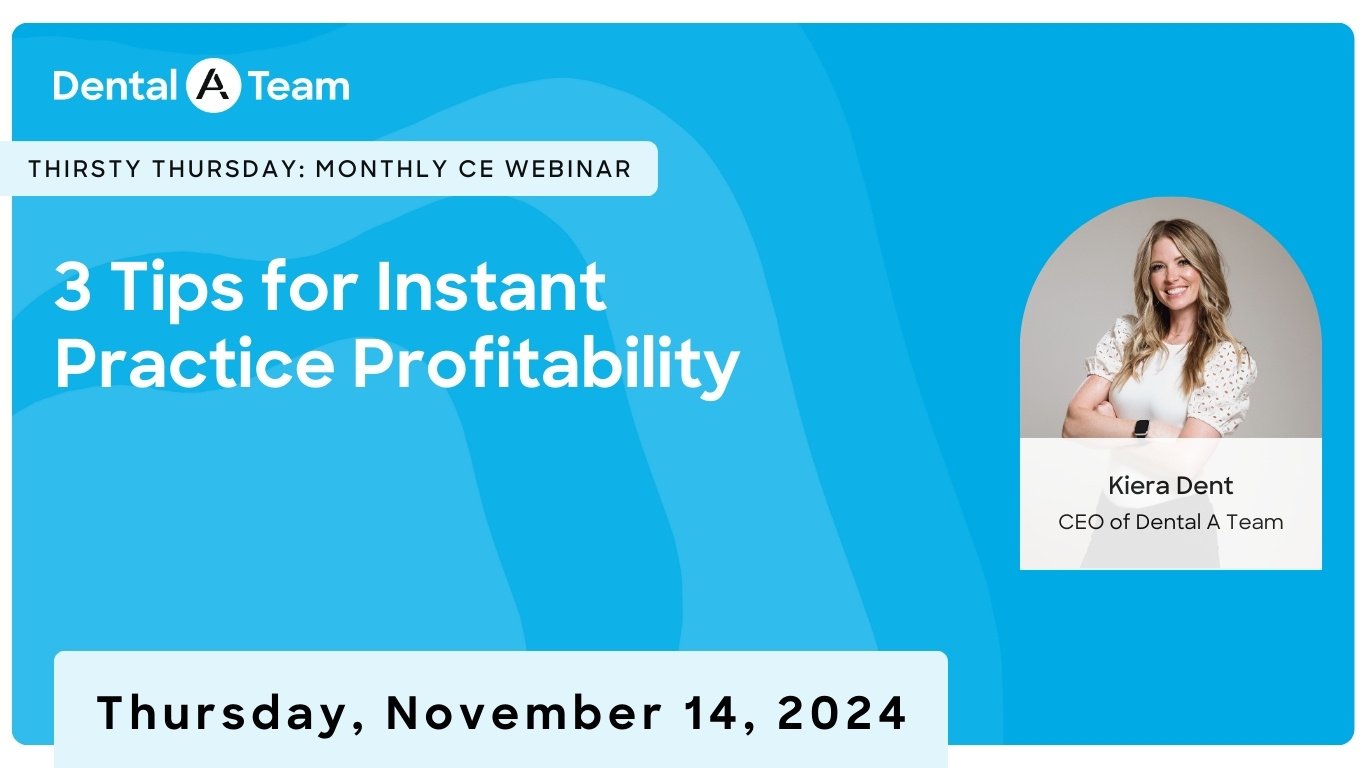 Dental A Team

THIRSTY THURSDAY: MONTHLY CE WEBINAR

3 Tips for Instant Practice Profitability

Kiera Dent
CEO of Dental A Team

Thursday, November 14, 2024